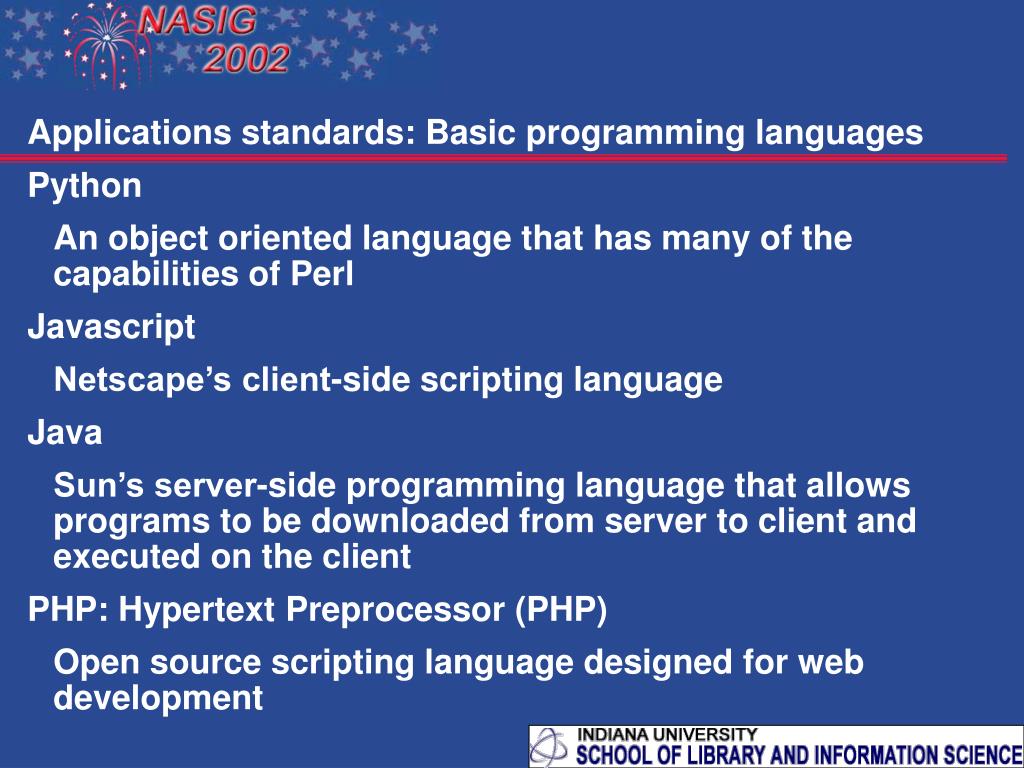 NASIG
2002

Applications standards: Basic programming languages

Python

An object oriented language that has many of the capabilities of Perl

Javascript

Netscape's client-side scripting language

Java

Sun's server-side programming language that allows programs to be downloaded from server to client and executed on the client

PHP: Hypertext Preprocessor (PHP)

Open source scripting language designed for web development

INDIANA UNIVERSITY
SCHOOL OF LIBRARY AND INFORMATION SCIENCE